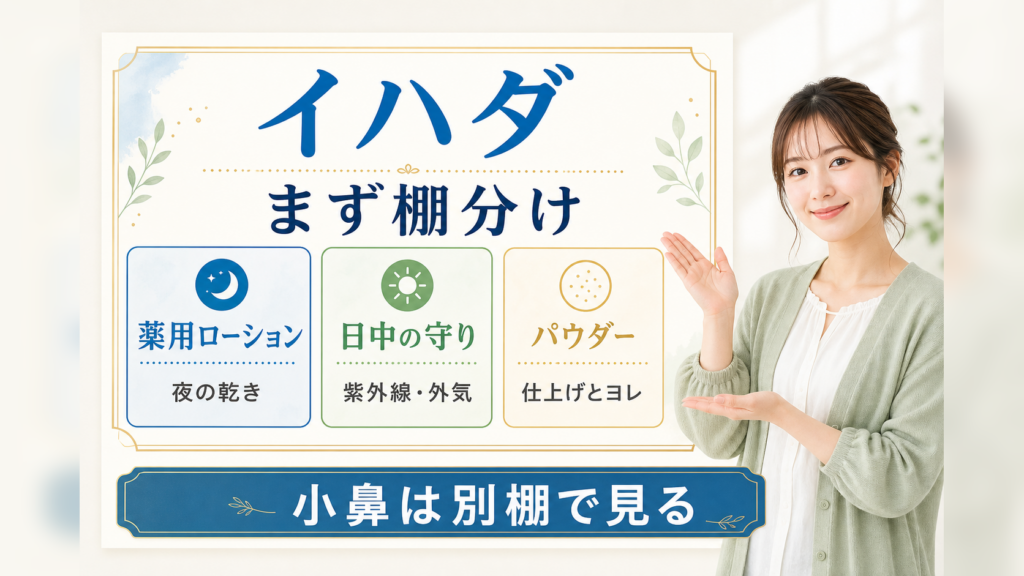 イハダ

まず棚分け

薬用ローション
夜の乾き

日中の守り
紫外線・外気

パウダー
仕上げとヨレ

小鼻は別棚で見る